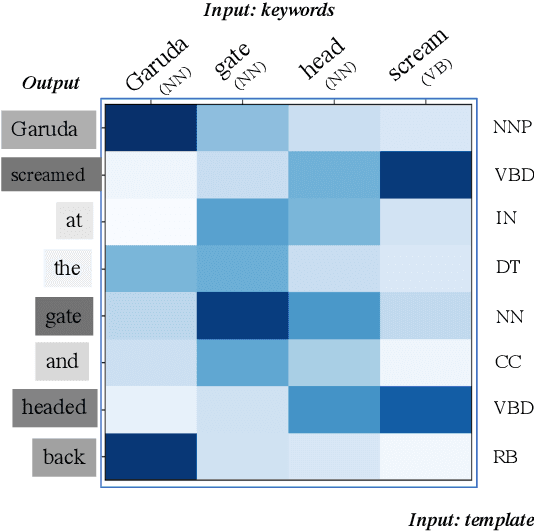 Input: keywords

Garuda (NN)
gate (NN)
head (NN)
scream (VB)

Output

Garuda
screamed
at
the
gate
and
headed
back

NNP
VBD
IN
DT
NN
CC
VBD
RB

Input: template